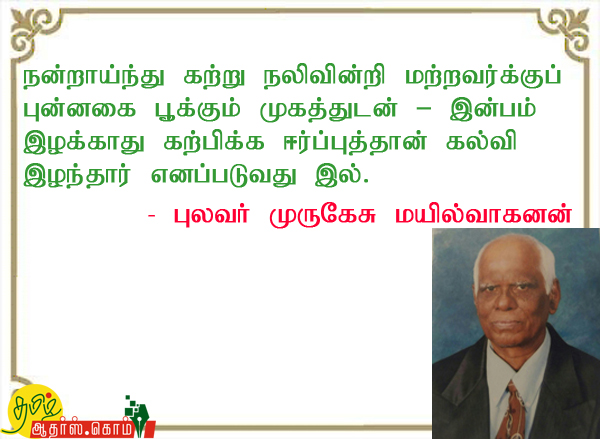 நன்றாய்ந்து கற்று நலிவின்றி மற்றவர்க்குப் புன்னகை பூக்கும் முகத்துடன் – இன்பம் இழக்காது கற்பிக்க ஈர்ப்புத்தான் கல்வி இழந்தார் எனப்படுவது இல்.

- புலவர் முருகேசு மயில்வாகனன்

தமிழ் ஆதர்ஸ்.கொம்